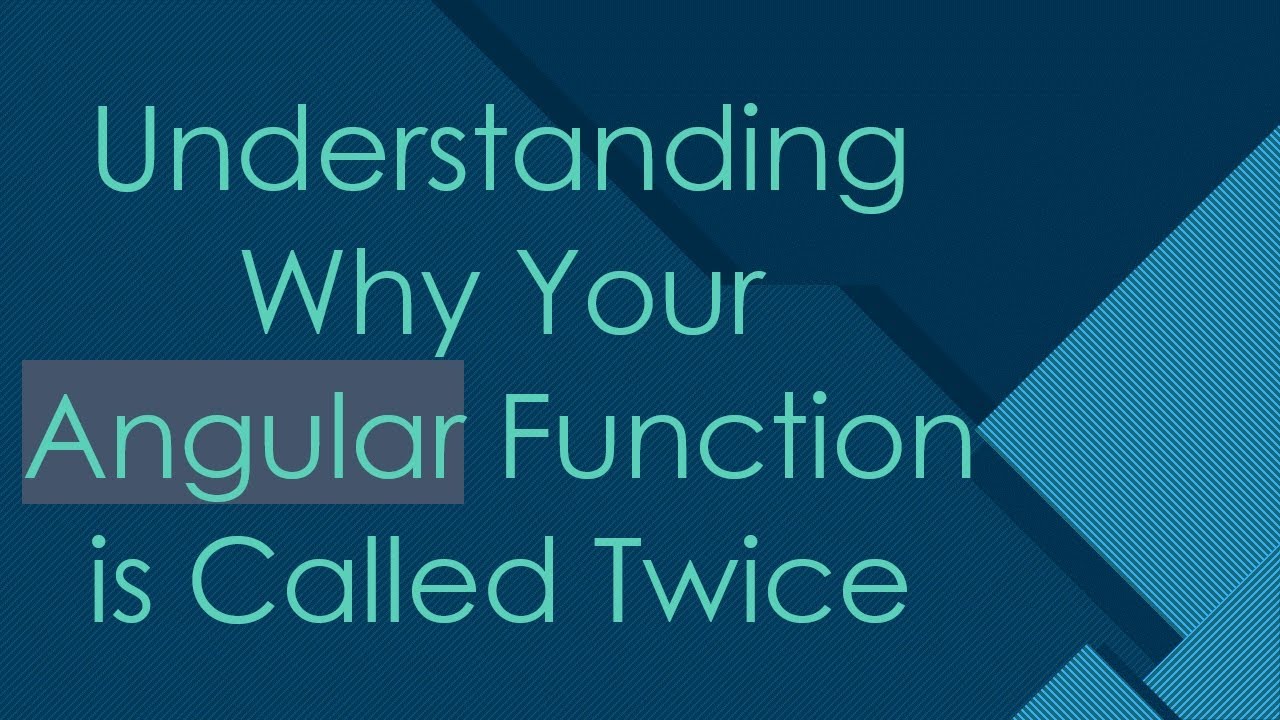 Understanding Why Your Angular Function is Called Twice